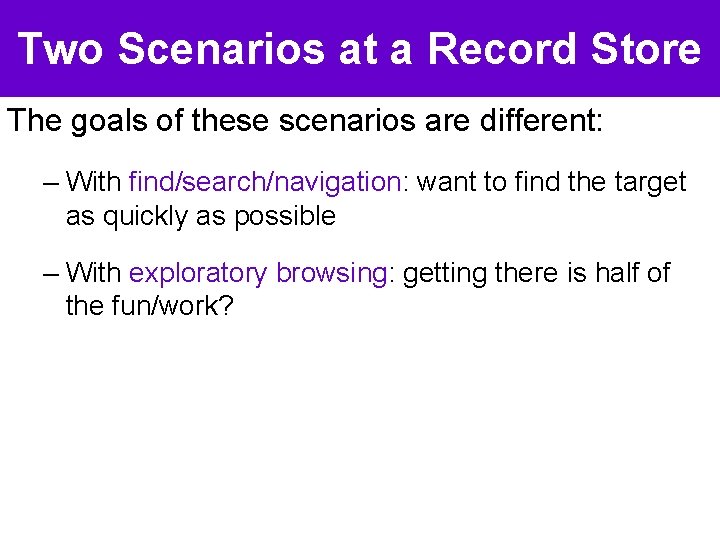 Two Scenarios at a Record Store

The goals of these scenarios are different:

– With find/search/navigation: want to find the target as quickly as possible

– With exploratory browsing: getting there is half of the fun/work?